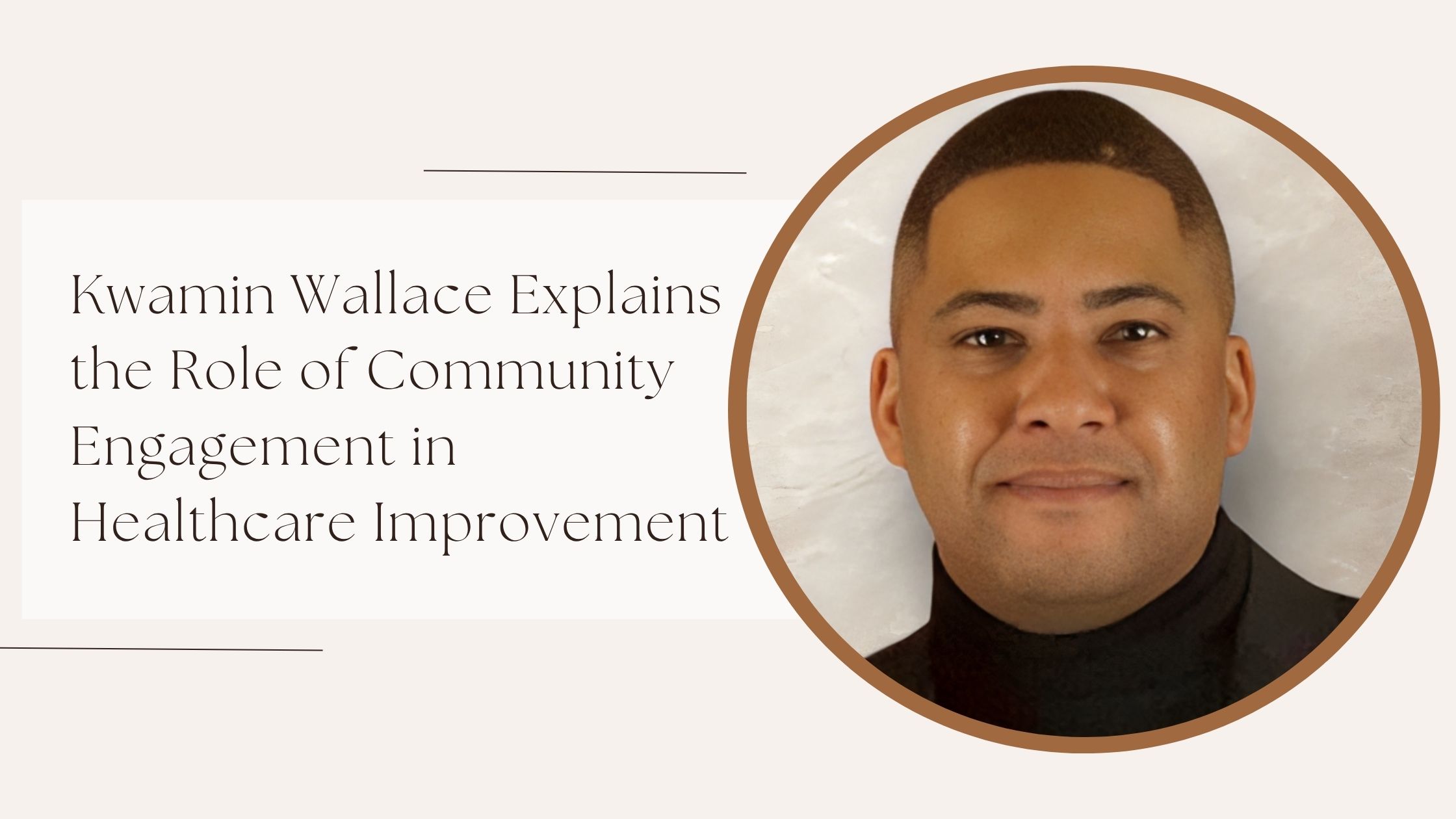 Kwamin Wallace Explains the Role of Community Engagement in Healthcare Improvement